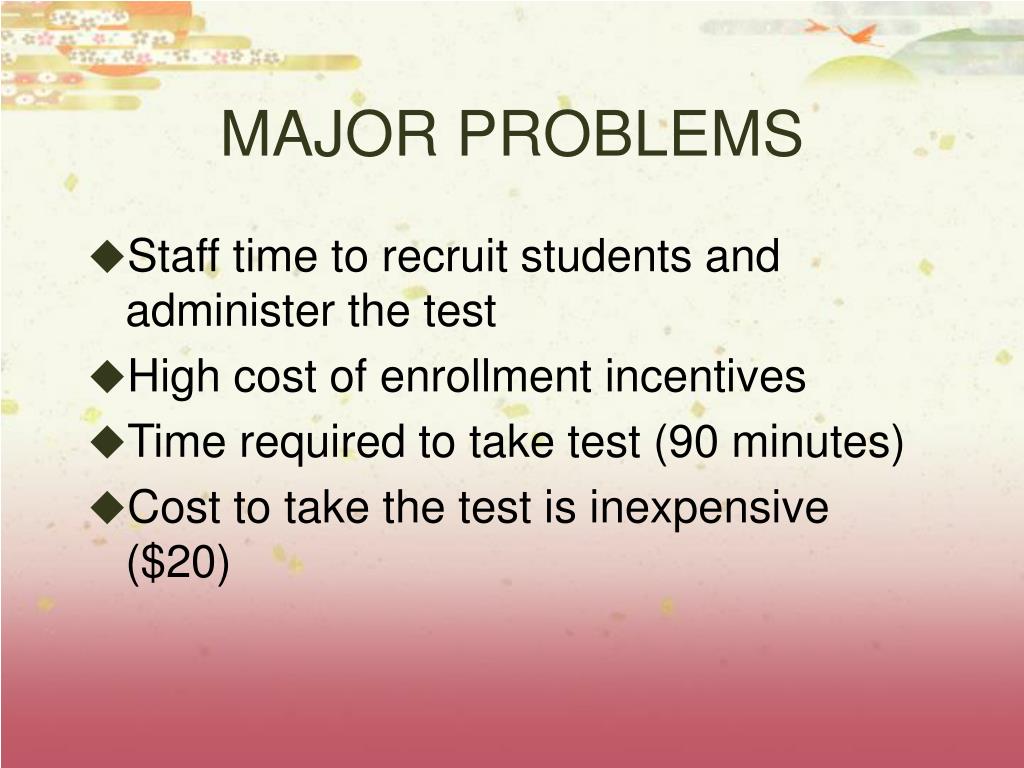 MAJOR PROBLEMS

◆Staff time to recruit students and administer the test
◆High cost of enrollment incentives
◆Time required to take test (90 minutes)
◆Cost to take the test is inexpensive (\$20)